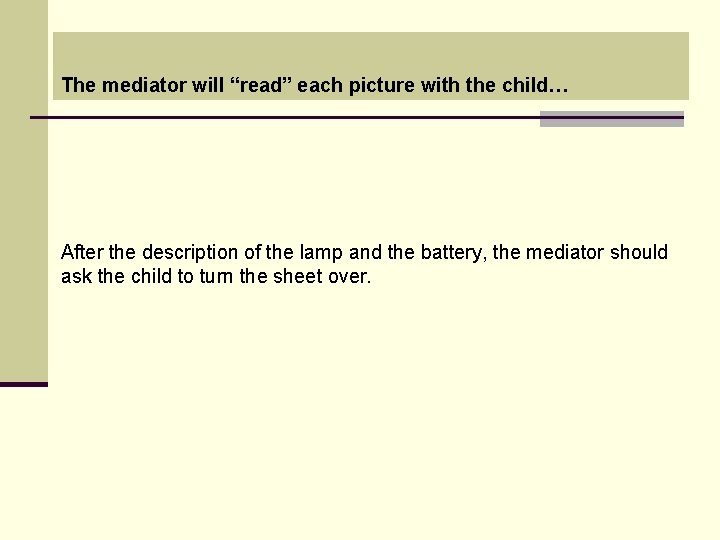 The mediator will “read” each picture with the child…

After the description of the lamp and the battery, the mediator should ask the child to turn the sheet over.